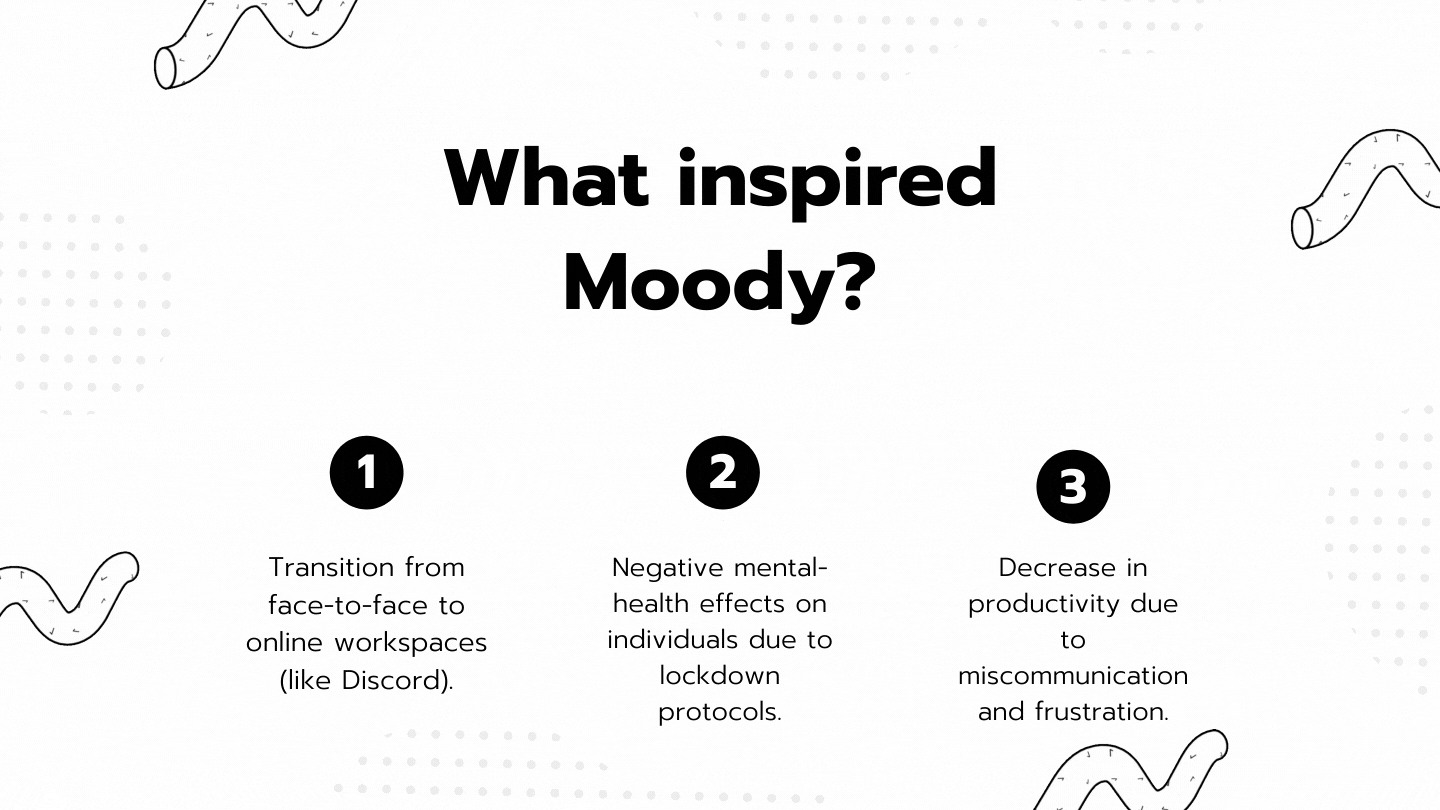 What inspired Moody?

1

Transition from face-to-face to online workspaces (like Discord).

2

Negative mental-health effects on individuals due to lockdown protocols.

3

Decrease in productivity due to miscommunication and frustration.